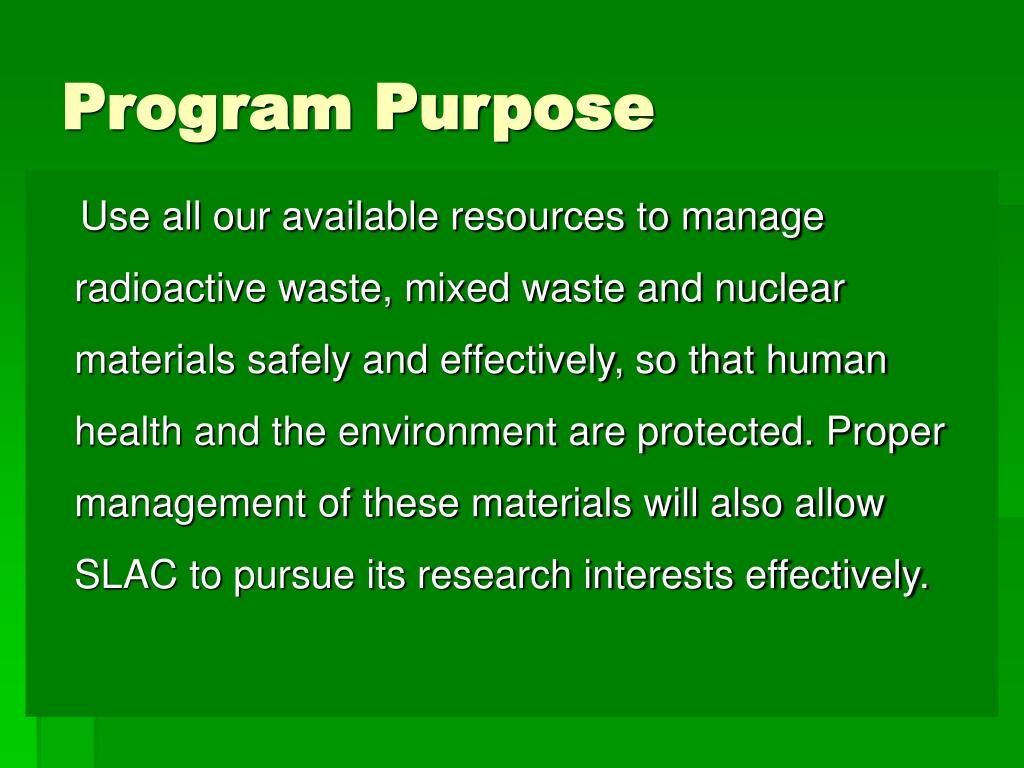 Program Purpose

Use all our available resources to manage radioactive waste, mixed waste and nuclear materials safely and effectively, so that human health and the environment are protected. Proper management of these materials will also allow SLAC to pursue its research interests effectively.